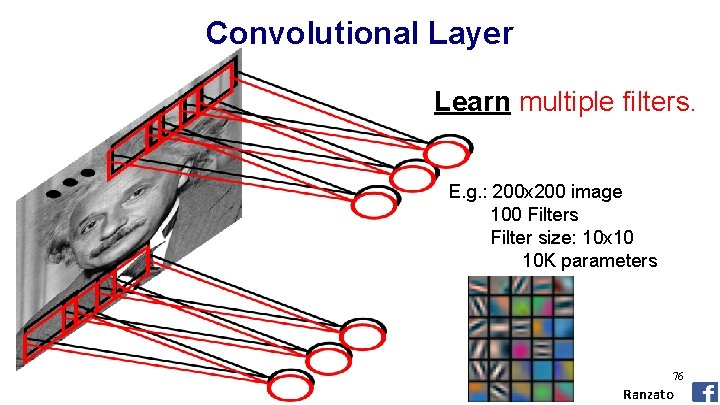 Convolutional Layer

Learn multiple filters.

E.g.: 200x200 image
100 Filters
Filter size: 10x10
10K parameters

76

Ranzato